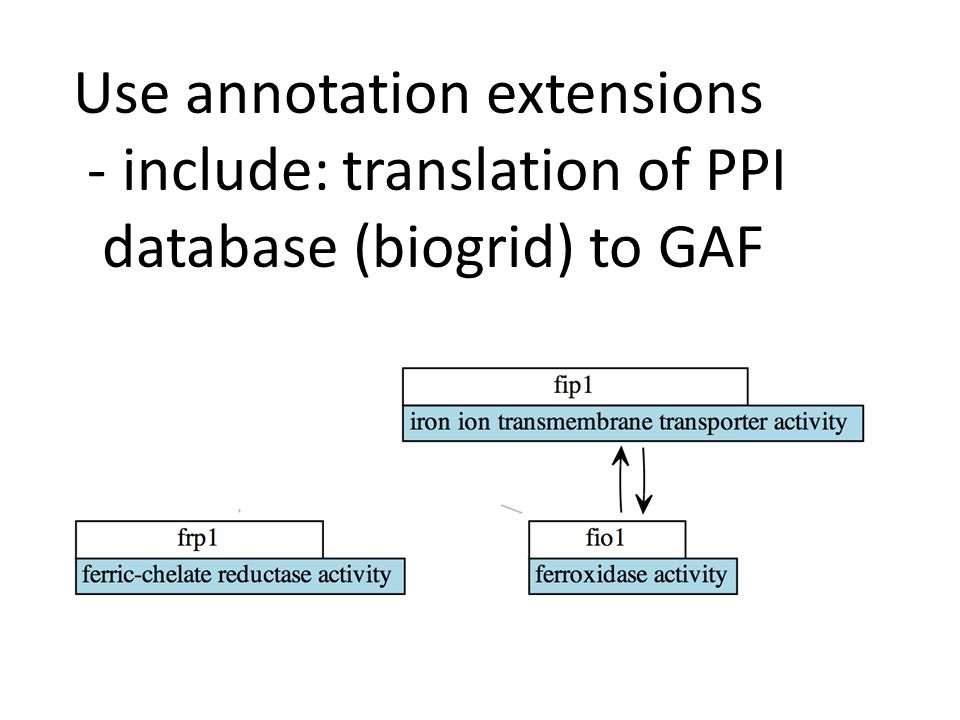 Use annotation extensions
- include: translation of PPI database (biogrid) to GAF

fip1
iron ion transmembrane transporter activity

frp1
ferric-chelate reductase activity

fio1
ferroxidase activity